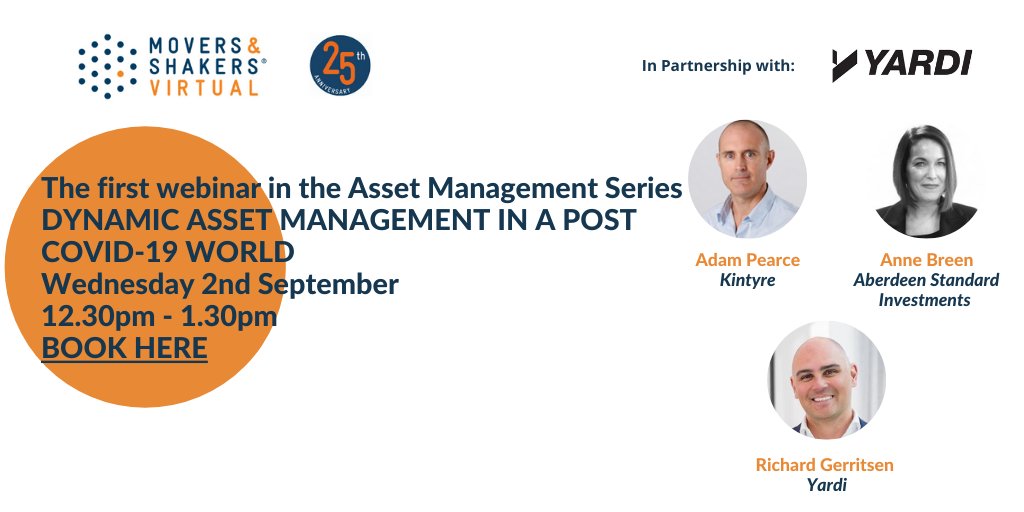 MOVERS & SHAKERS® VIRTUAL

25th ANNIVERSARY

In Partnership with:

YARDI

The first webinar in the Asset Management Series
DYNAMIC ASSET MANAGEMENT IN A POST COVID-19 WORLD
Wednesday 2nd September
12.30pm - 1.30pm
BOOK HERE

Adam Pearce
Kintyre

Anne Breen
Aberdeen Standard Investments

Richard Gerritsen
Yardi